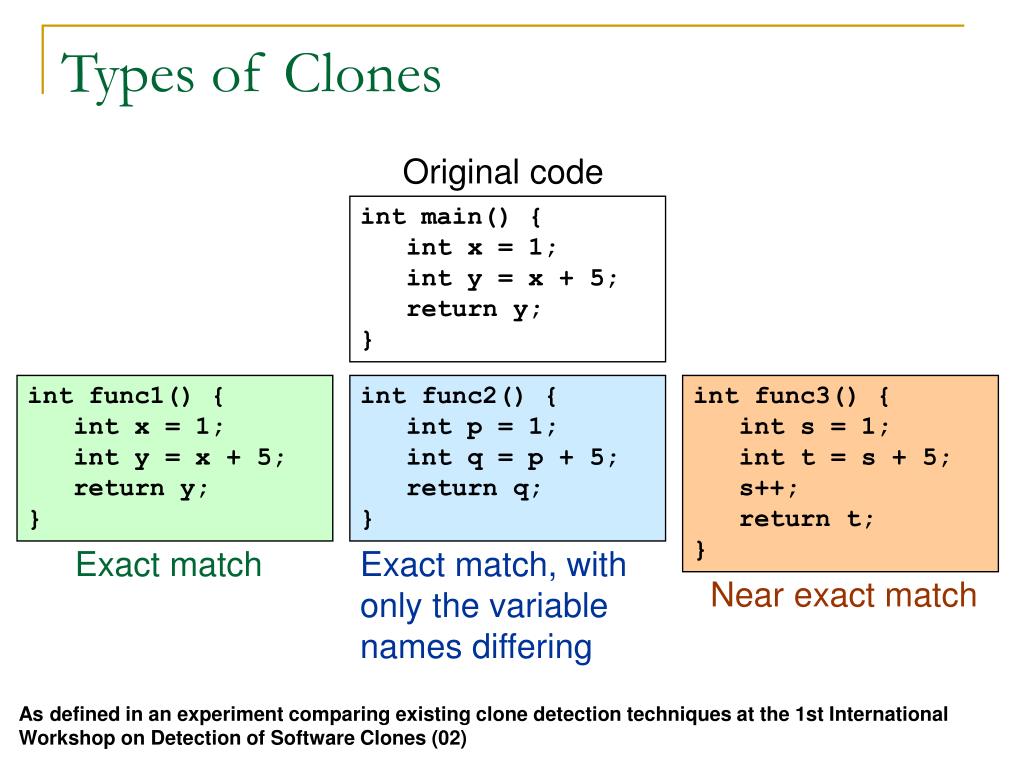 Types of Clones

Original code

int main() {
int x = 1;
int y = x + 5;
return y;
}

int func1() {
int x = 1;
int y = x + 5;
return y;
}

Exact match

int func2() {
int p = 1;
int q = p + 5;
return q;
}

Exact match, with only the variable names differing

int func3() {
int s = 1;
int t = s + 5;
s++;
return t;
}

Near exact match

As defined in an experiment comparing existing clone detection techniques at the 1st International Workshop on Detection of Software Clones (02)